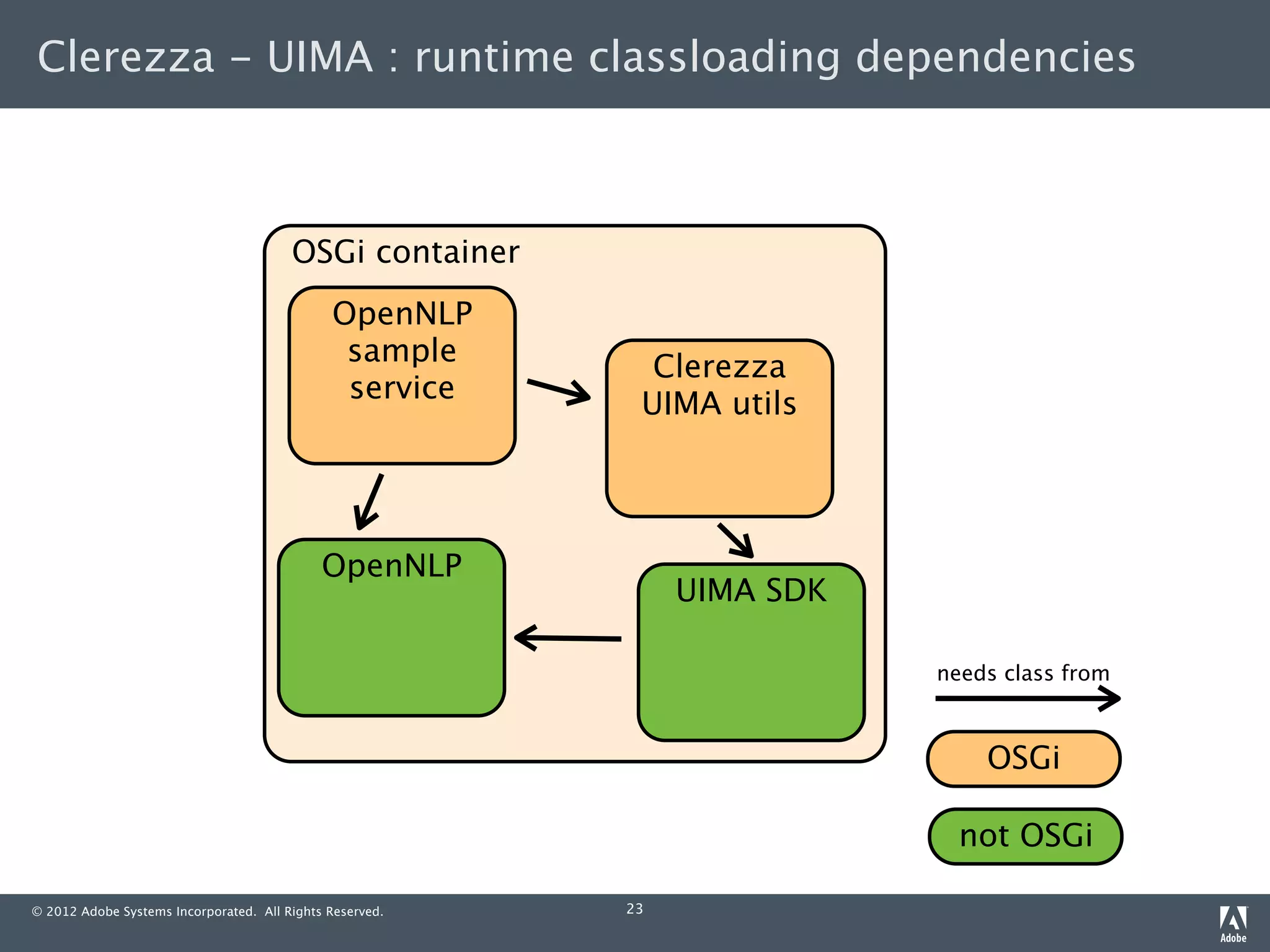 Clerezza – UIMA : runtime classloading dependencies

OSGi container

OpenNLP sample service

Clerezza UIMA utils

OpenNLP

UIMA SDK

needs class from

OSGi

not OSGi

© 2012 Adobe Systems Incorporated. All Rights Reserved.

23

Adobe